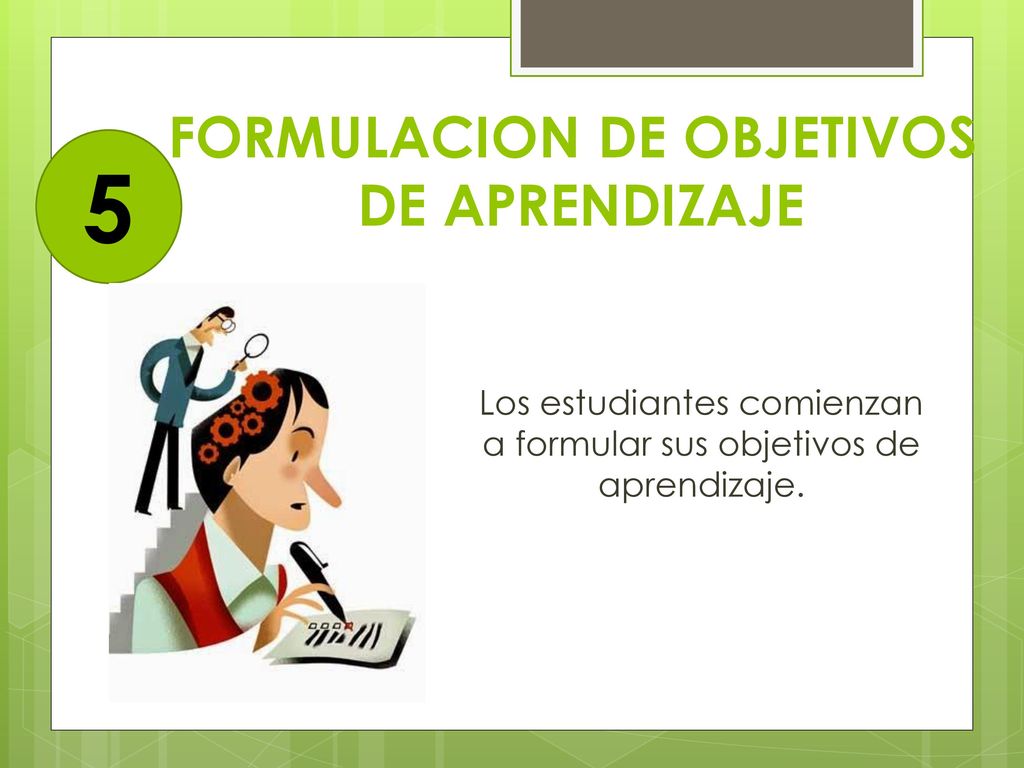 5

FORMULACION DE OBJETIVOS DE APRENDIZAJE

Los estudiantes comienzan a formular sus objetivos de aprendizaje.